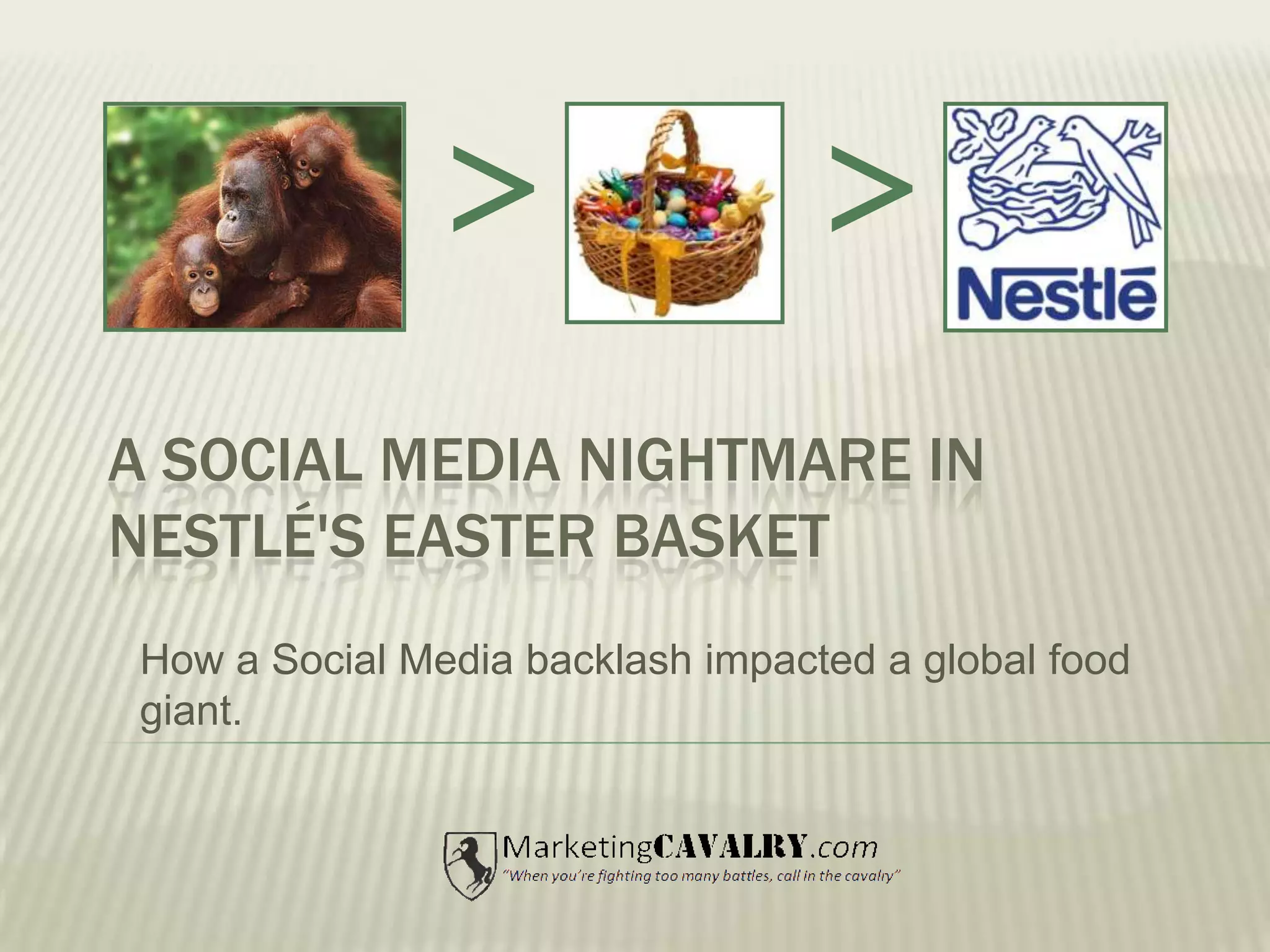 >

>

Nestlé

A SOCIAL MEDIA NIGHTMARE IN NESTLÉ'S EASTER BASKET

How a Social Media backlash impacted a global food giant.

MarketingCAVALRY.com
"When you're fighting too many battles, call in the cavalry"